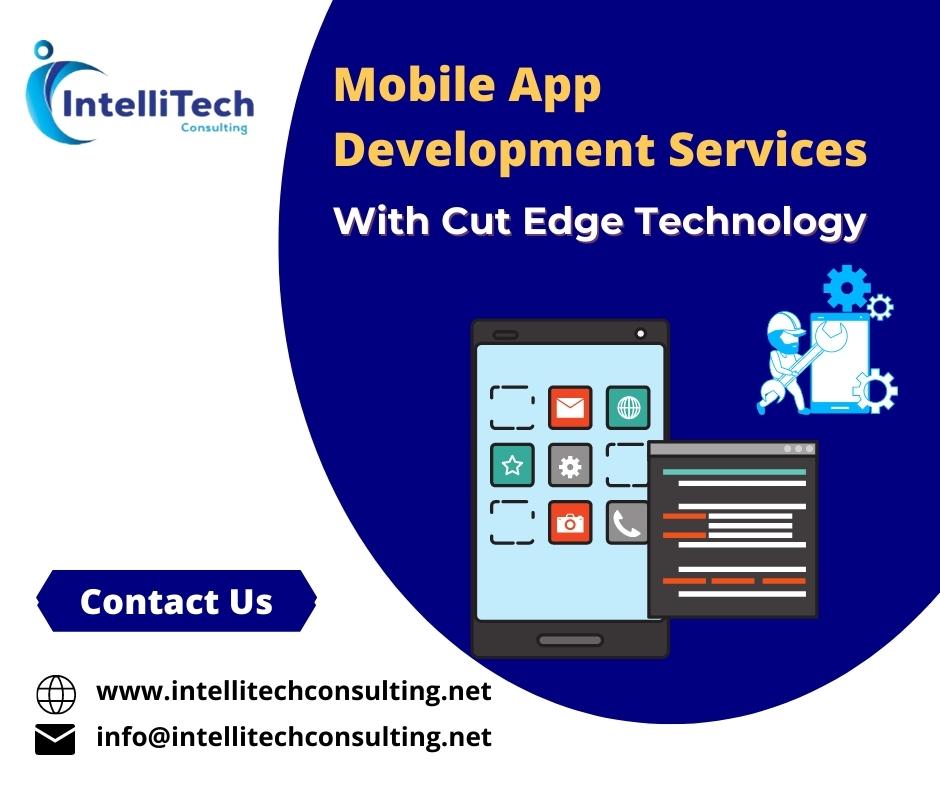 IntelliTech
Consulting

Mobile App Development Services

With Cut Edge Technology

Contact Us

www.intellitechconsulting.net

info@intellitechconsulting.net